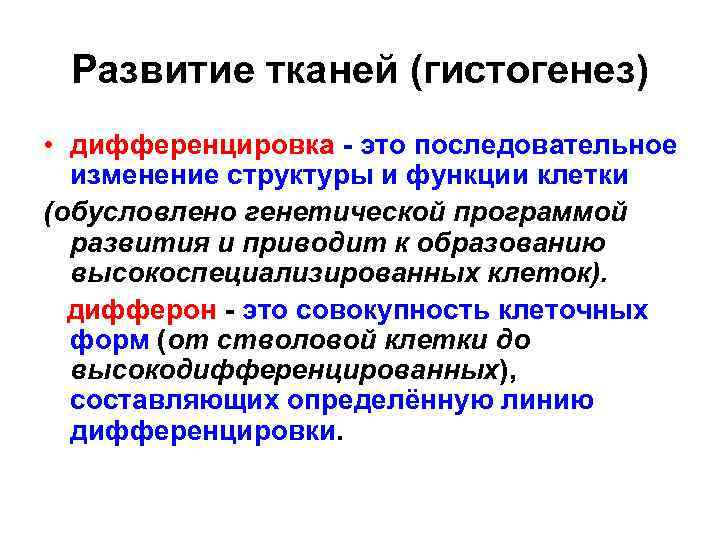 Развитие тканей (гистогенез)

• дифференцировка - это последовательное изменение структуры и функции клетки

(обусловлено генетической программой развития и приводит к образованию высокоспециализированных клеток).

дифферон - это совокупность клеточных форм (от стволовой клетки до высокодифференцированных), составляющих определённую линию дифференцировки.